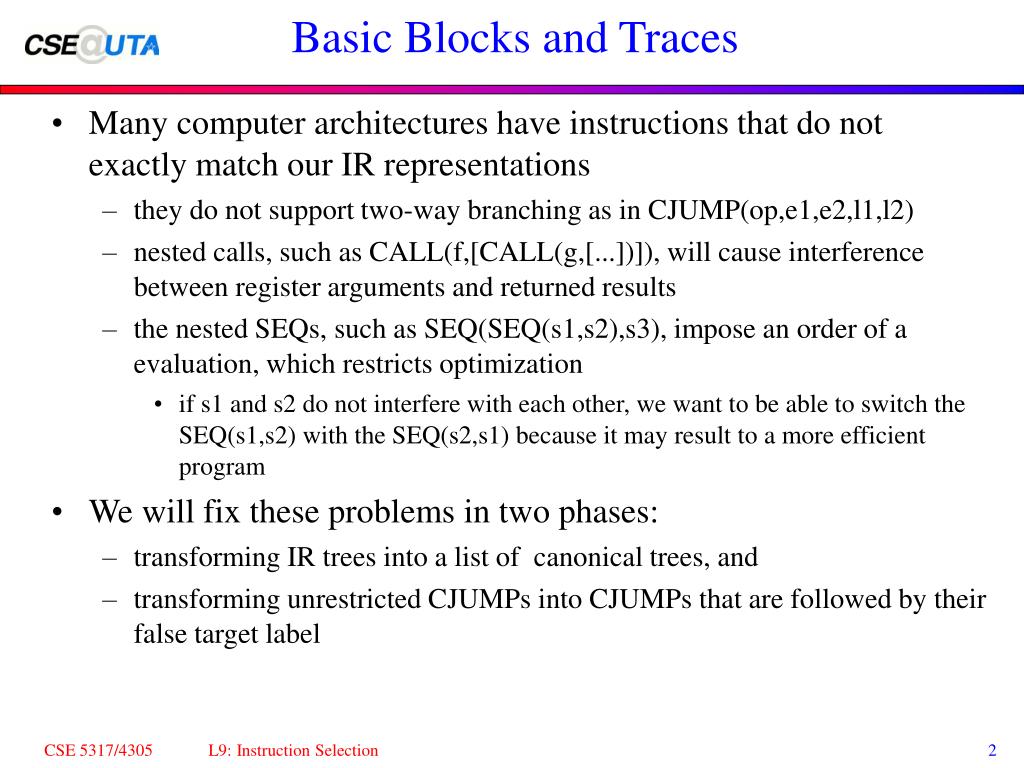 CSE@UTA

Basic Blocks and Traces

• Many computer architectures have instructions that do not exactly match our IR representations
– they do not support two-way branching as in CJUMP(op,e1,e2,l1,l2)
– nested calls, such as CALL(f,[CALL(g,[...])]), will cause interference between register arguments and returned results
– the nested SEQs, such as SEQ(SEQ(s1,s2),s3), impose an order of a evaluation, which restricts optimization
• if s1 and s2 do not interfere with each other, we want to be able to switch the SEQ(s1,s2) with the SEQ(s2,s1) because it may result to a more efficient program
• We will fix these problems in two phases:
– transforming IR trees into a list of canonical trees, and
– transforming unrestricted CJUMPs into CJUMPs that are followed by their false target label

CSE 5317/4305 L9: Instruction Selection 2